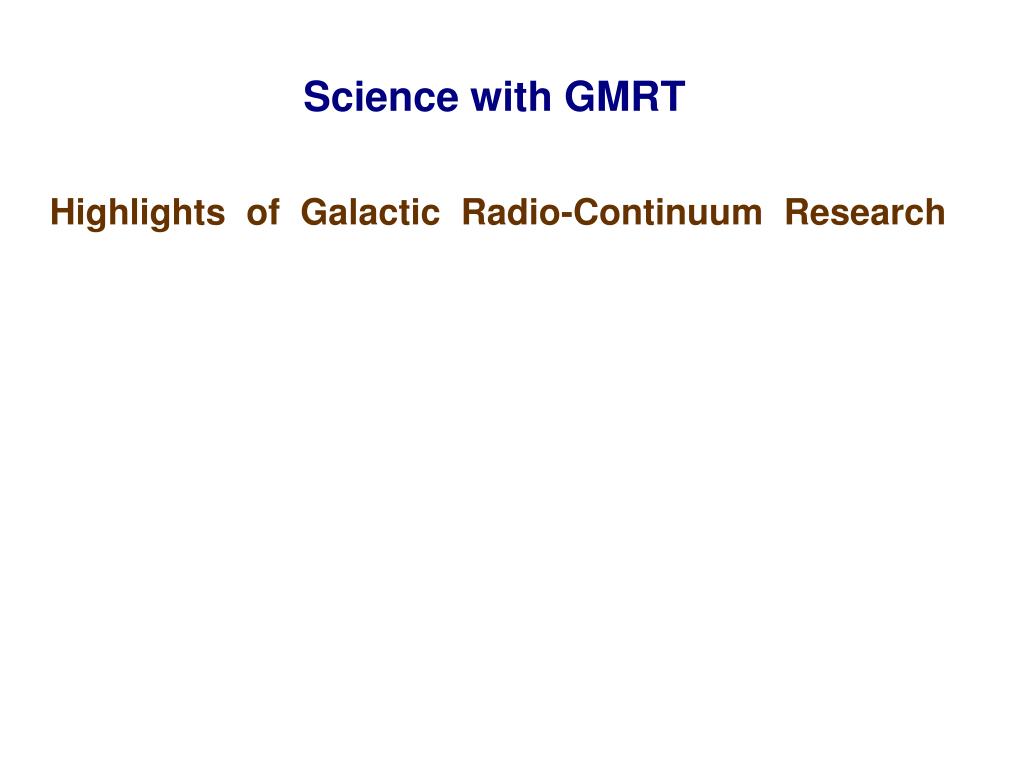 Science with GMRT

Highlights of Galactic Radio-Continuum Research